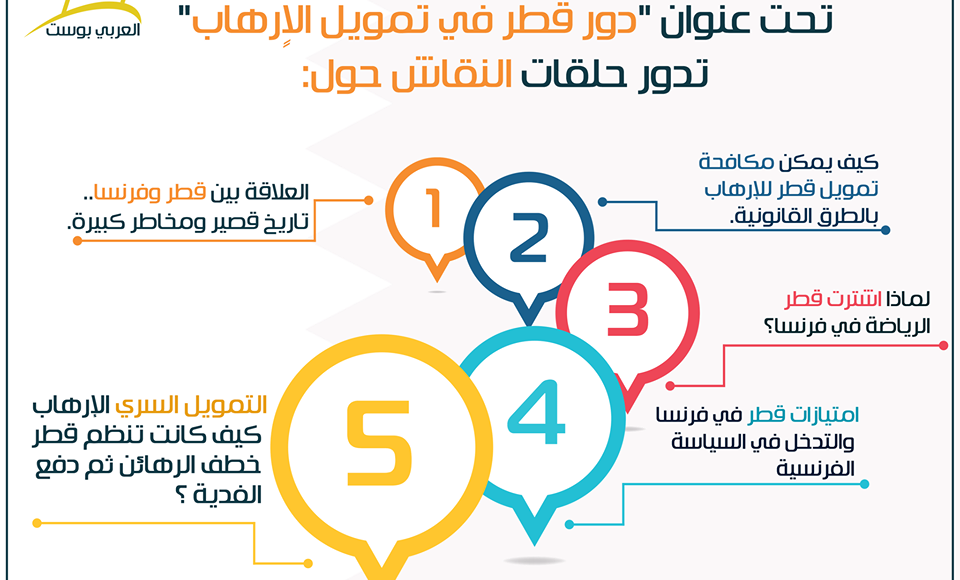 العربي بوست

تحت عنوان "دور قطر في تمويل الإرهاب" تدور حلقات النقاش حول:

1
العلاقة بين قطر وفرنسا.. تاريخ قصير ومخاطر كبيرة.

2
كيف يمكن مكافحة تمويل قطر للإرهاب بالطرق القانونية.

3
لماذا اشترت قطر الرياضة في فرنسا؟

4
امتيازات قطر في فرنسا والتدخل في السياسة الفرنسية

5
التمويل السري الإرهاب كيف كانت تنظم قطر خطف الرهائن ثم دفع الفدية ؟